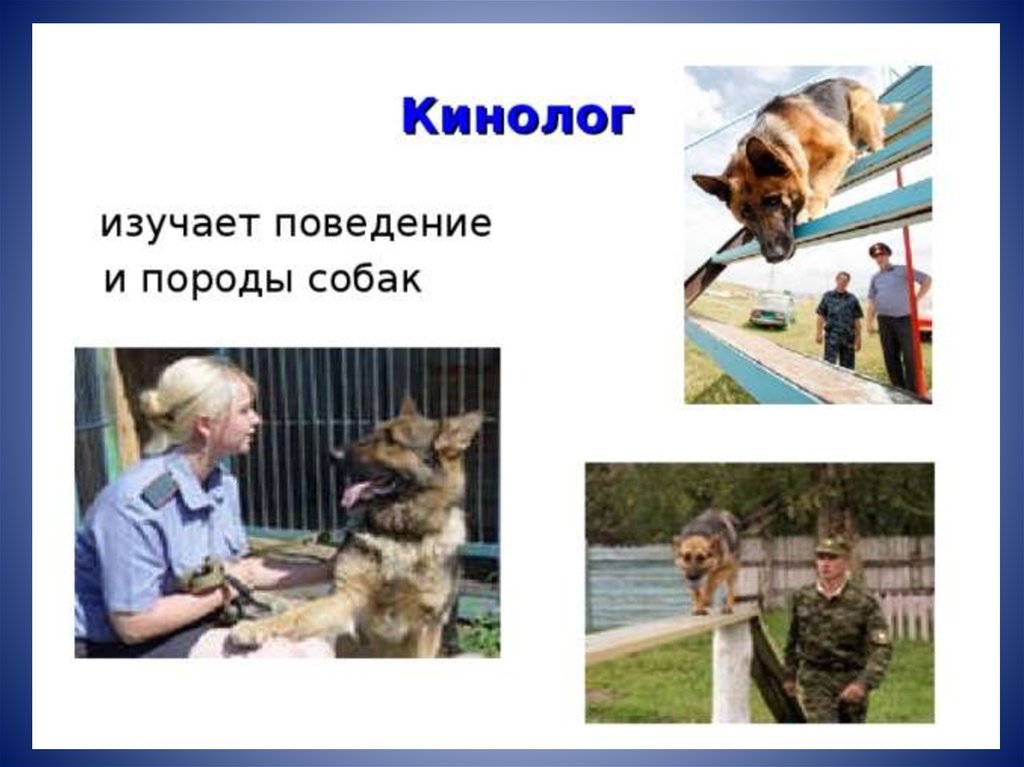 Кинолог

изучает поведение и породы собак